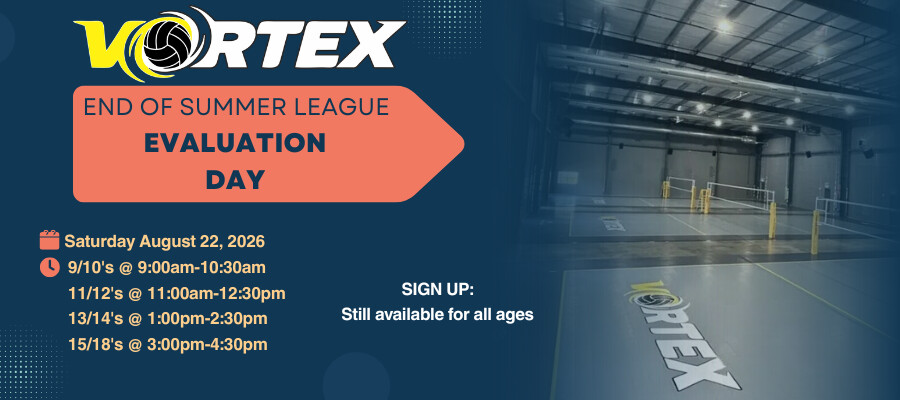 VORTEX

END OF SUMMER LEAGUE
EVALUATION DAY

Saturday August 22, 2026
9/10's @ 9:00am-10:30am
11/12's @ 11:00am-12:30pm
13/14's @ 1:00pm-2:30pm
15/18's @ 3:00pm-4:30pm

SIGN UP:
Still available for all ages

VORTEX